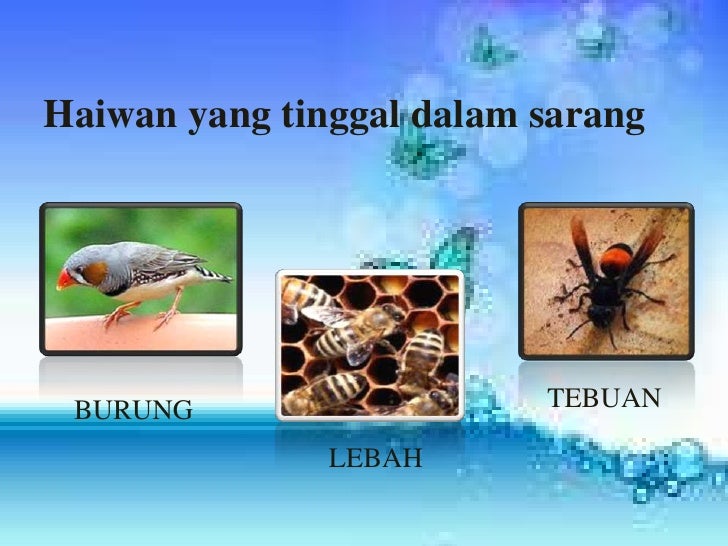 Haiwan yang tinggal dalam sarang

BURUNG

LEBAH

TEBUAN